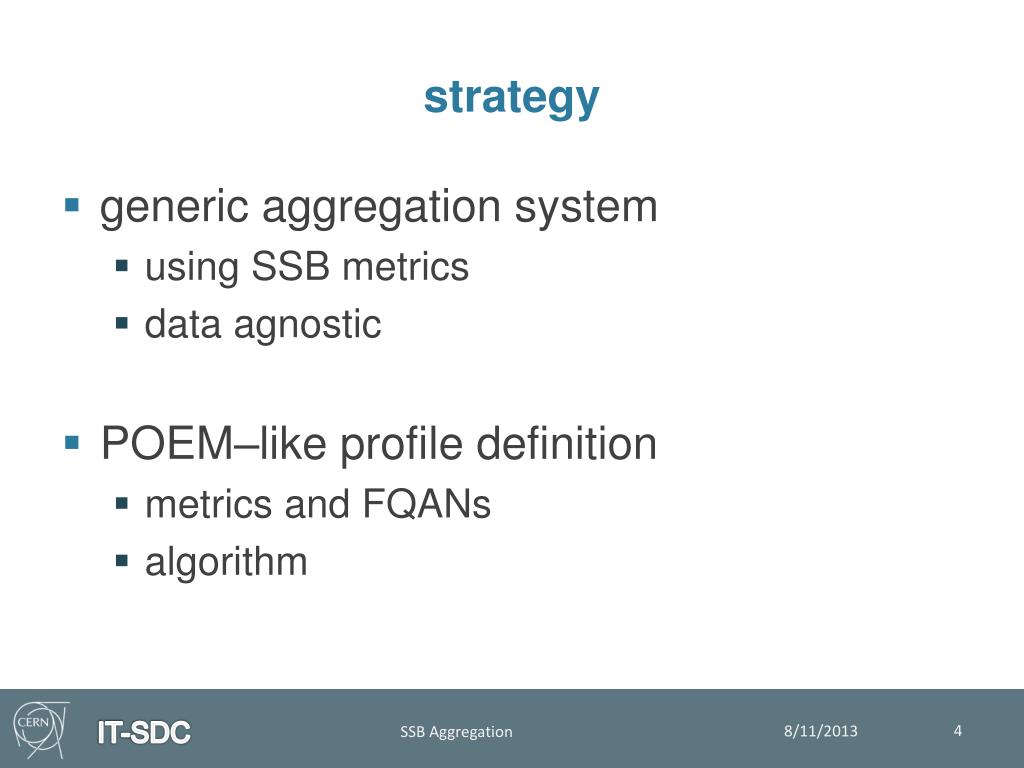 strategy

- generic aggregation system
  - using SSB metrics
  - data agnostic

- POEM–like profile definition
  - metrics and FQANs
  - algorithm

CERN

IT-SDC

SSB Aggregation

8/11/2013

4